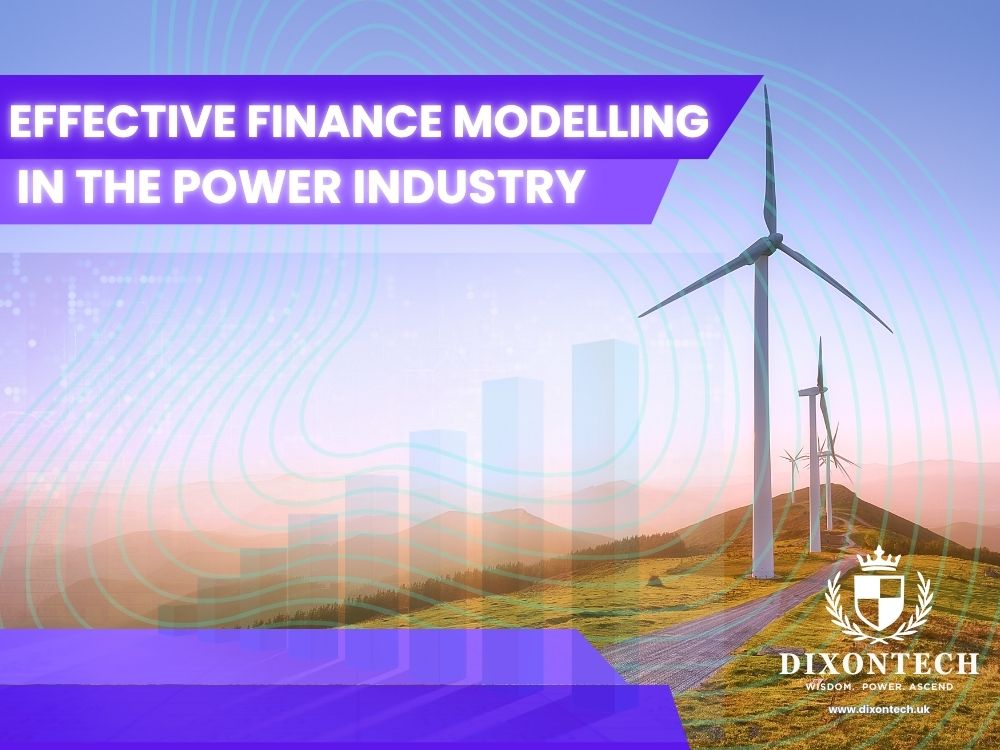 EFFECTIVE FINANCE MODELLING
IN THE POWER INDUSTRY

DIXONTECH
WISDOM. POWER. ASCEND
www.dixontech.uk